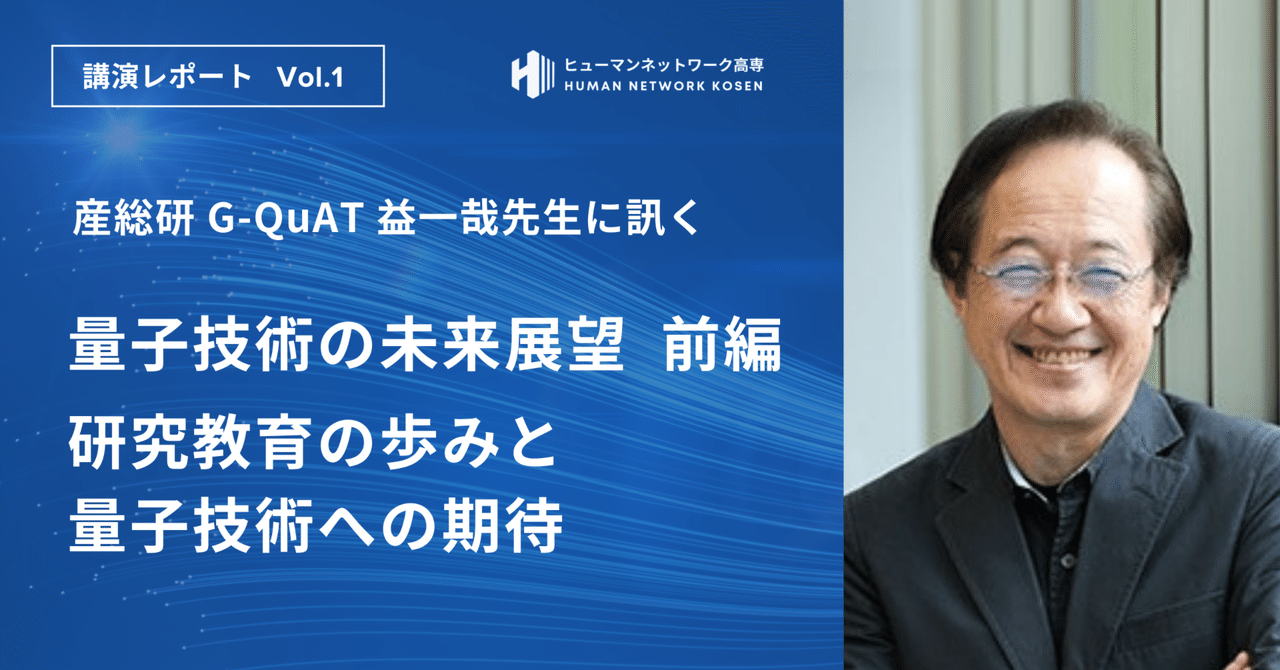 講演レポート Vol.1

ヒューマンネットワーク高専
HUMAN NETWORK KOSEN

産総研 G-QuAT 益一哉先生に訊く

量子技術の未来展望 前編

研究教育の歩みと
量子技術への期待